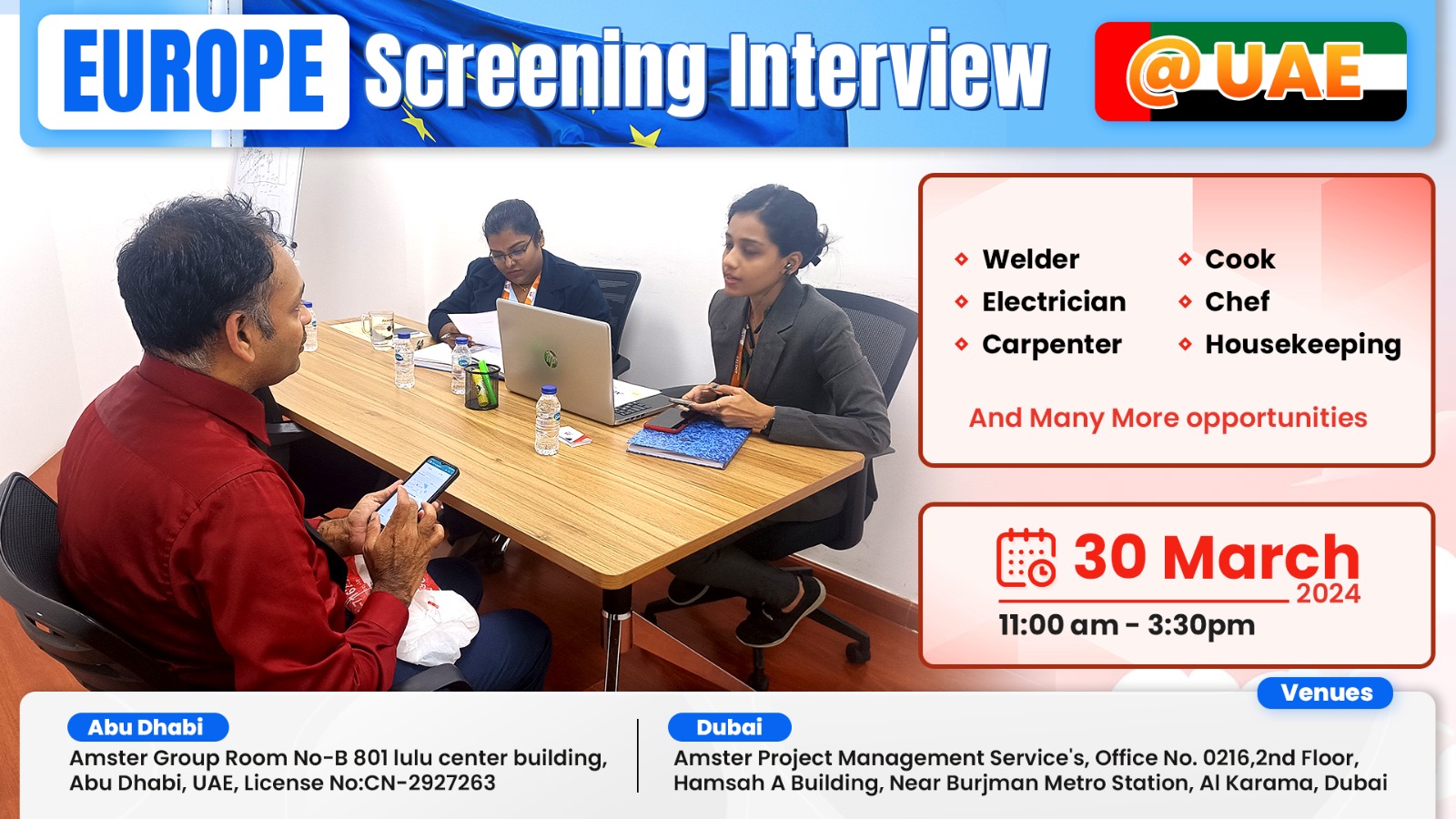 EUROPE Screening Interview @UAE

Welder
Electrician
Carpenter

Cook
Chef
Housekeeping

And Many More opportunities

30 March 2024
11:00 am - 3:30pm

Venues

Abu Dhabi
Amster Group Room No-B 801 lulu center building, Abu Dhabi, UAE, License No:CN-2927263

Dubai
Amster Project Management Service's, Office No. 0216,2nd Floor, Hamsah A Building, Near Burjman Metro Station, Al Karama, Dubai